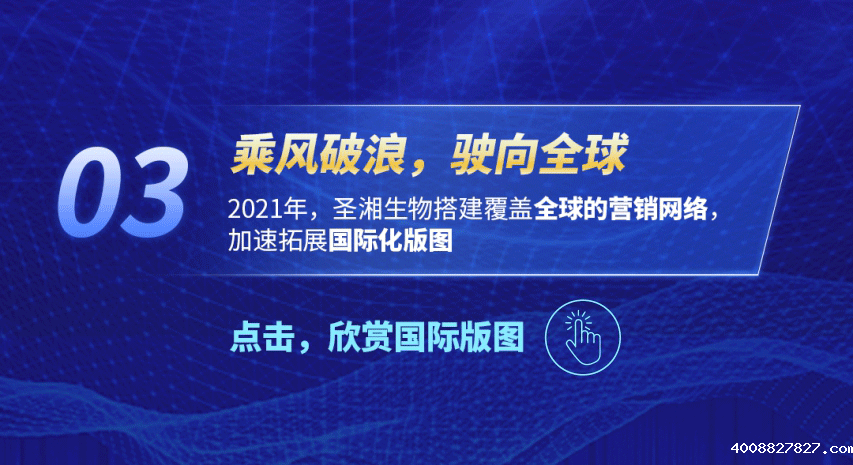 03

乘风破浪，驶向全球

2021年，圣湘生物搭建覆盖全球的营销网络，加速拓展国际化版图

点击，欣赏国际版图

4008827827.com